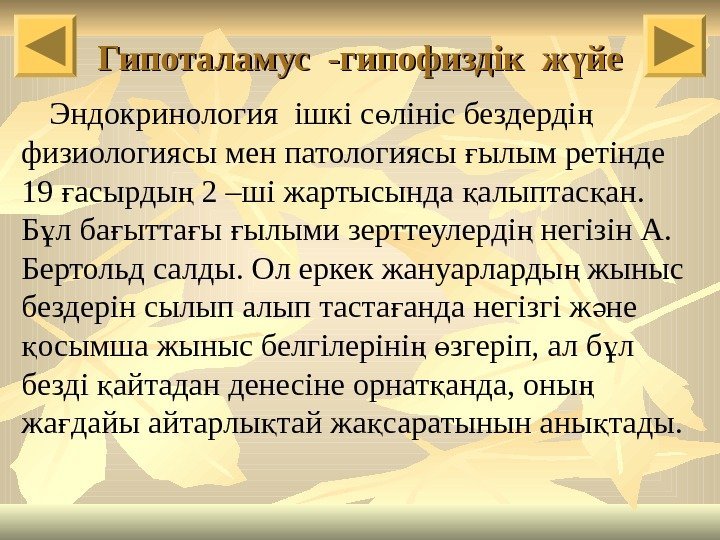 Гипоталамус -гипофиздік жүйе

Эндокринология ішкі сөлініс бездердің физиологиясы мен патологиясы ғылым ретінде 19 ғасырдың 2 –ші жартысында қалыптасқан. Бұл бағыттағы ғылыми зерттеулердің негізін А. Бертольд салды. Ол еркек жануарлардың жыныс бездерін сылып алып тастағанда негізгі және қосымша жыныс белгілерінің өзгеріп, ал бұл безді қайтадан денесіне орнатқанда, оның жағдайы айтарлықтай жақсаратынын анықтады.